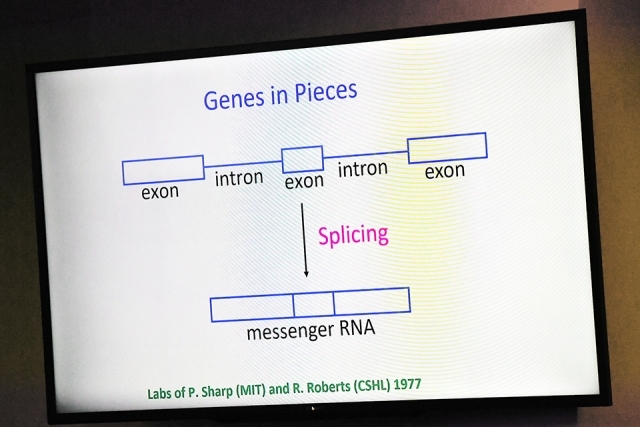 Genes in Pieces

exon intron exon intron exon

Splicing

messenger RNA

Labs of P. Sharp (MIT) and R. Roberts (CSHL) 1977